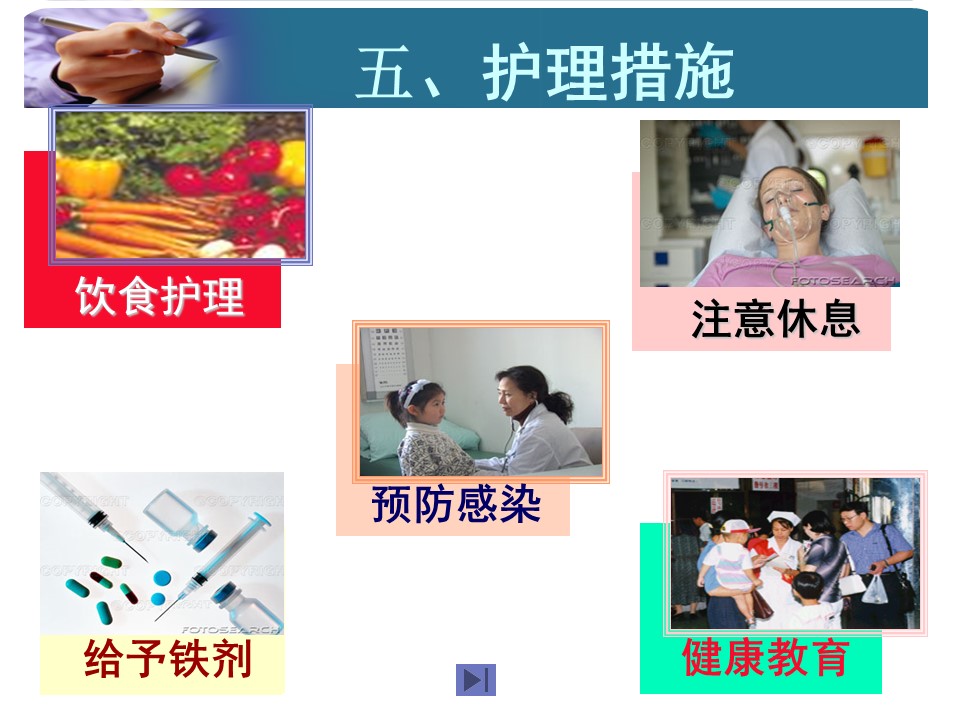 五、护理措施

饮食护理

注意休息

预防感染

给予铁剂

健康教育